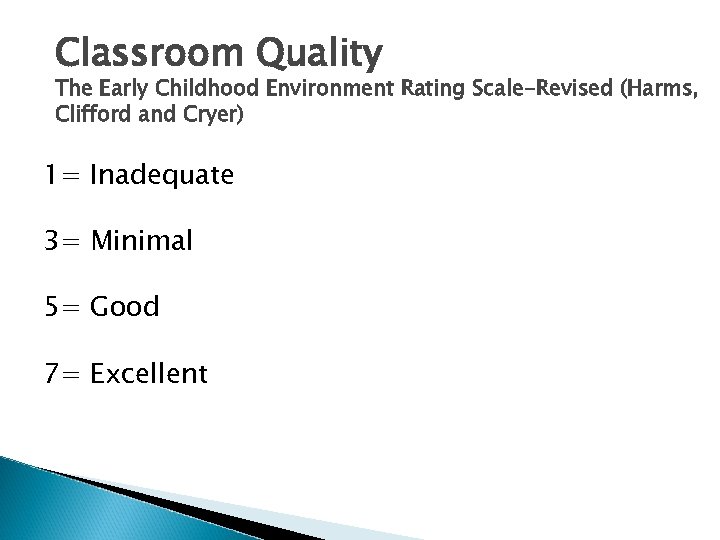 Classroom Quality
The Early Childhood Environment Rating Scale-Revised (Harms, Clifford and Cryer)

1= Inadequate

3= Minimal

5= Good

7= Excellent